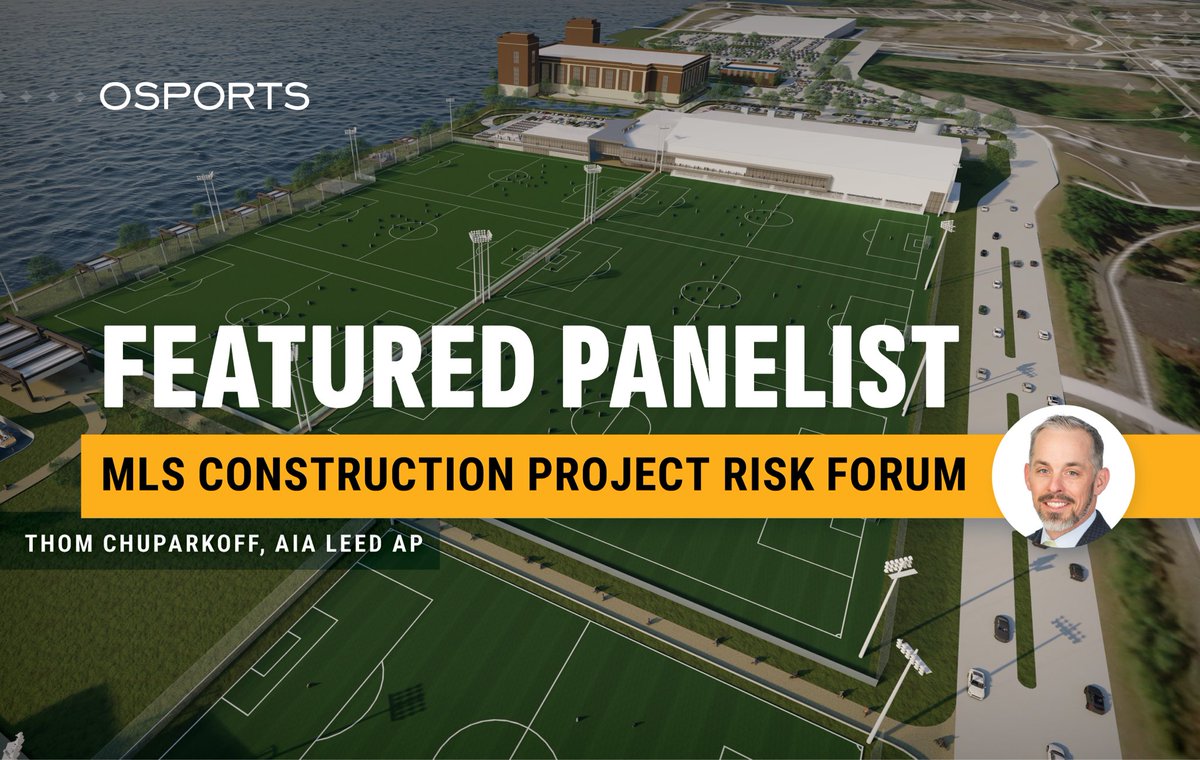 OSPORTS

FEATURED PANELIST

MLS CONSTRUCTION PROJECT RISK FORUM

THOM CHUPARKOFF, AIA LEED AP